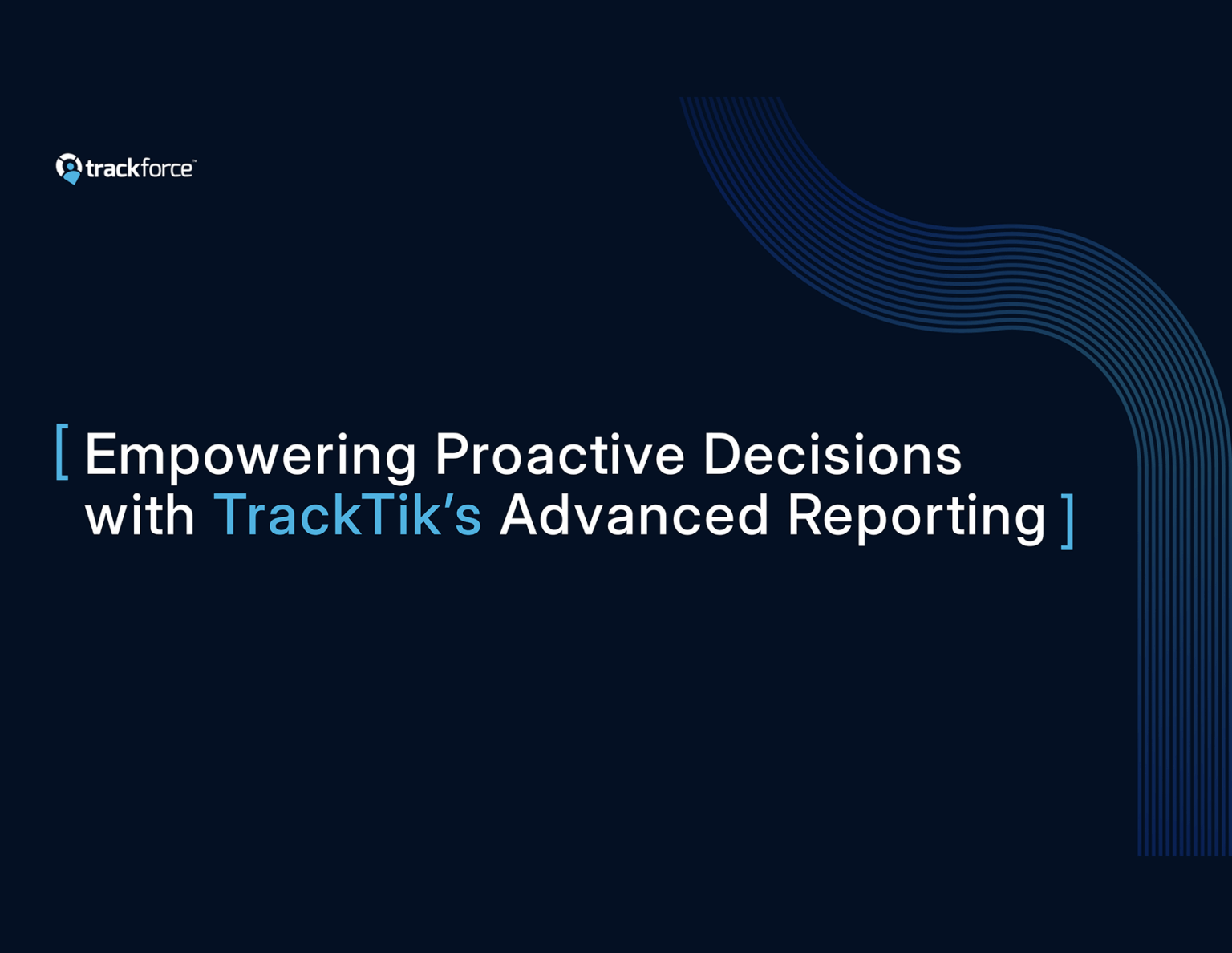 trackforce™

[ Empowering Proactive Decisions with TrackTik's Advanced Reporting ]